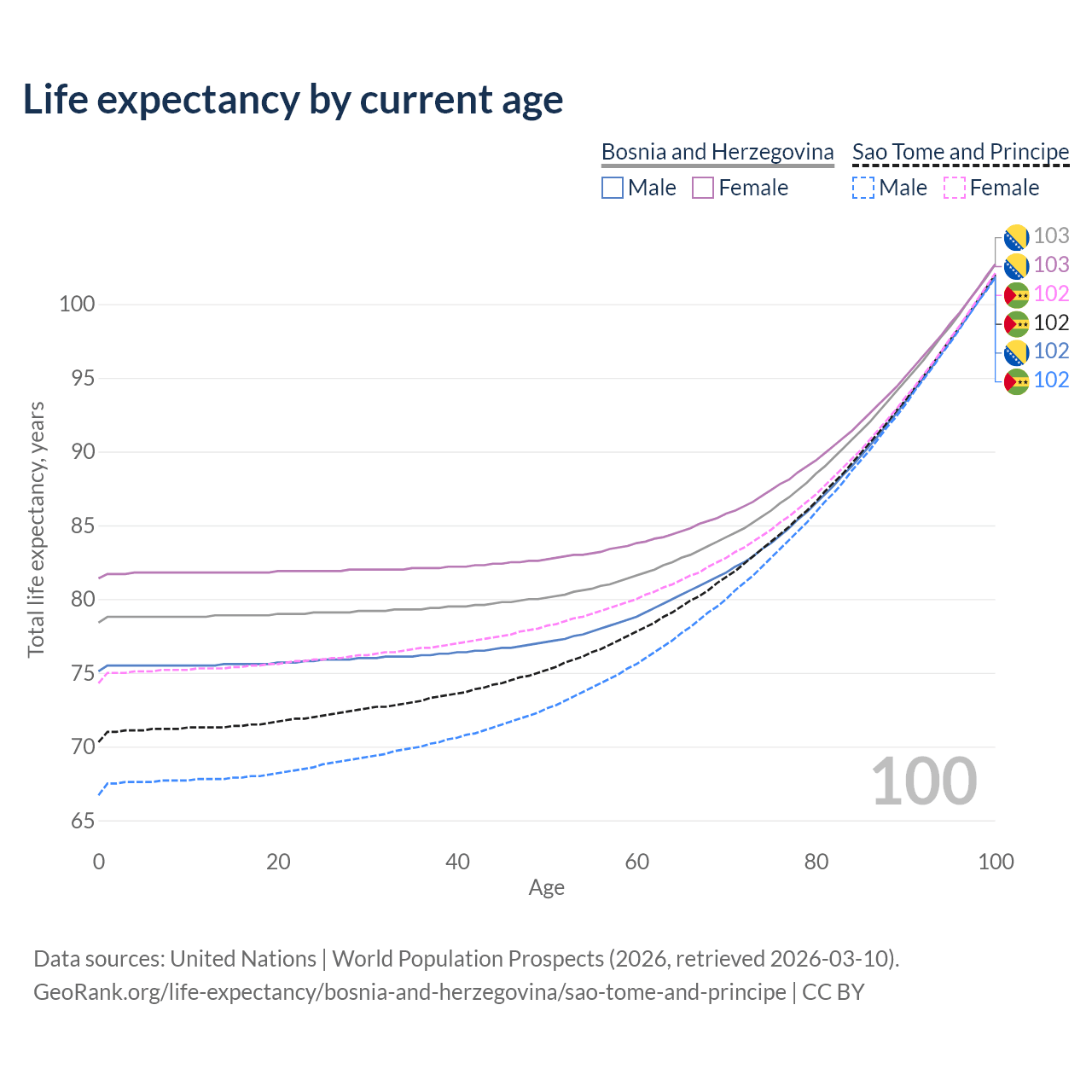 Life expectancy by current age

Bosnia and Herzegovina
Male
Female

Sao Tome and Principe
Male
Female

103
103
102
102
102
102

100
95
90
85
80
75
70
65

Total life expectancy, years

100

0
20
40
60
80
100
Age

Data sources: United Nations | World Population Prospects (2026, retrieved 2026-03-10).
GeoRank.org/life-expectancy/bosnia-and-herzegovina/sao-tome-and-principe | CC BY